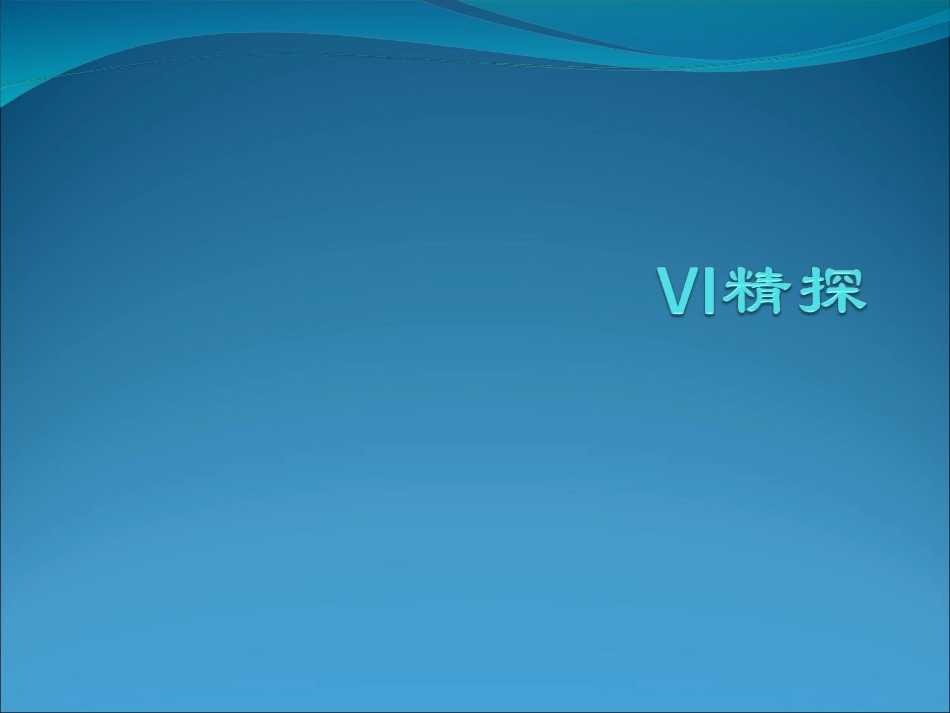 VI精探